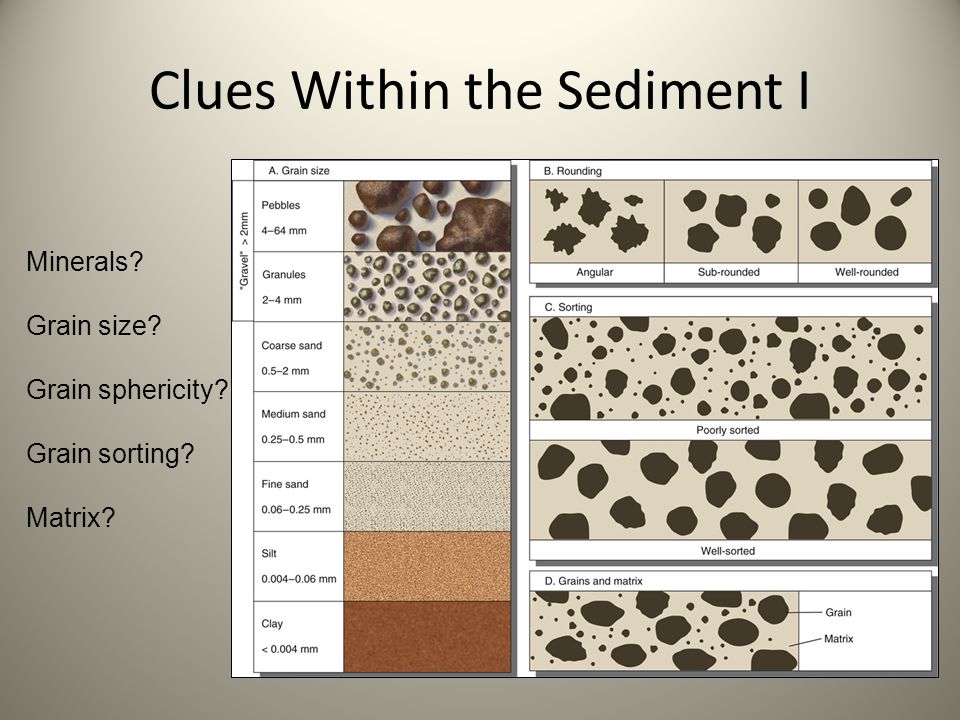 Clues Within the Sediment I

Minerals?

Grain size?

Grain sphericity?

Grain sorting?

Matrix?

A. Grain size

"Gravel" > 2mm

Pebbles
4–64 mm

Granules
2–4 mm

Coarse sand
0.5–2 mm

Medium sand
0.25–0.5 mm

Fine sand
0.06–0.25 mm

Silt
0.004–0.06 mm

Clay
< 0.004 mm

B. Rounding

Angular

Sub-rounded

Well-rounded

C. Sorting

Poorly sorted

Well-sorted

D. Grains and matrix

Grain

Matrix